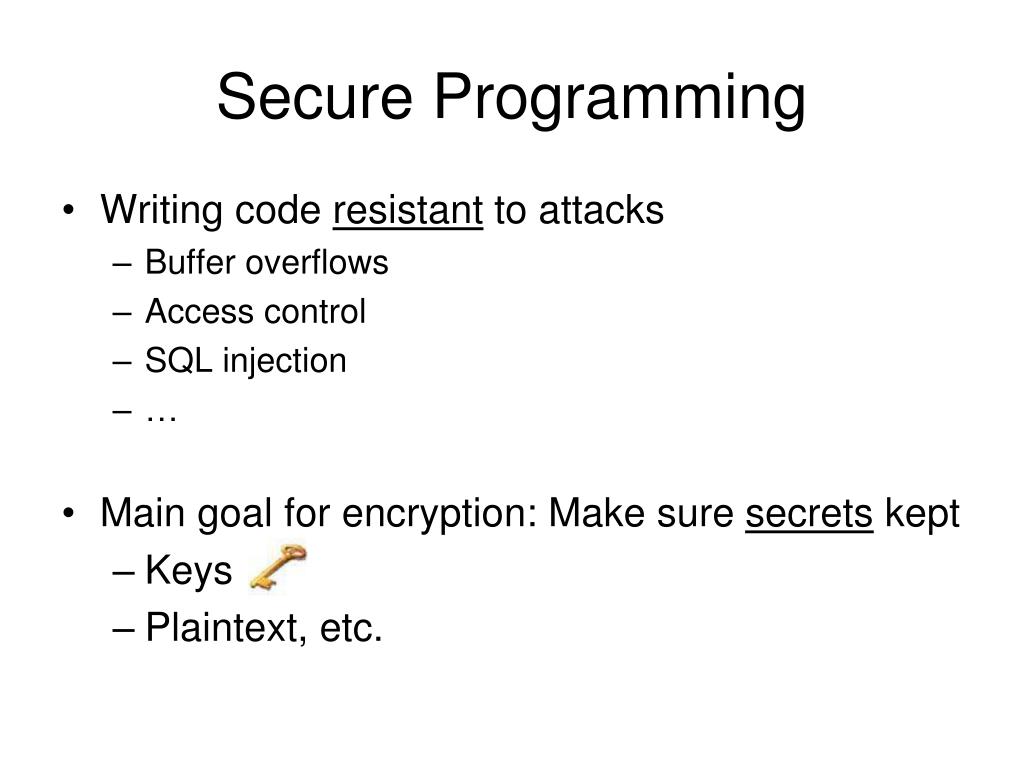 Secure Programming

• Writing code resistant to attacks
– Buffer overflows
– Access control
– SQL injection
– …

• Main goal for encryption: Make sure secrets kept
– Keys
– Plaintext, etc.